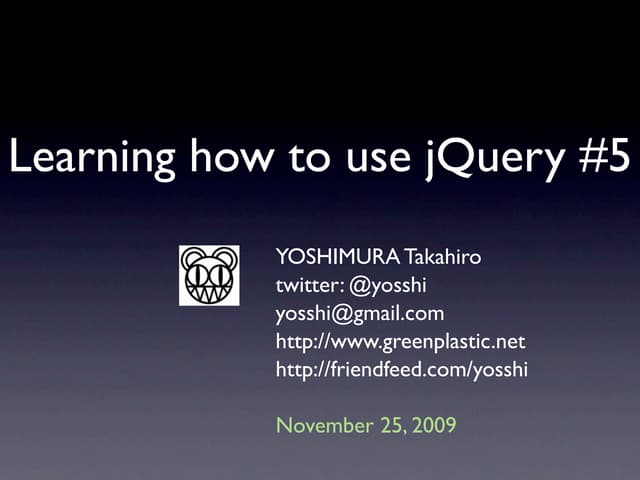 Learning how to use jQuery #5

YOSHIMURA Takahiro
twitter: @yosshi
yosshi@gmail.com
http://www.greenplastic.net
http://friendfeed.com/yosshi

November 25, 2009